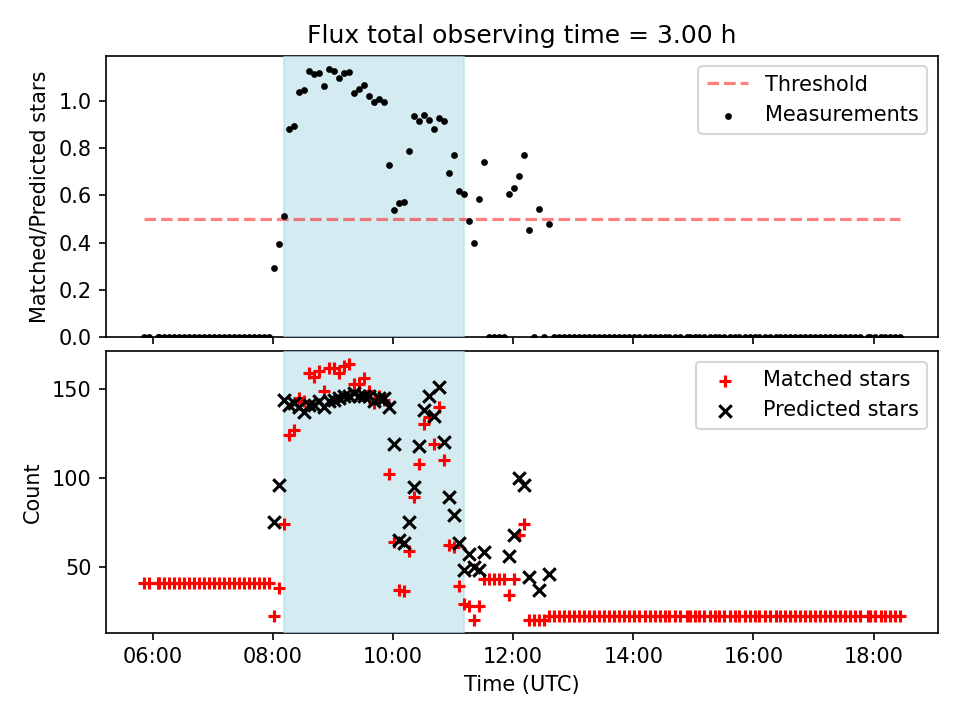 Flux total observing time = 3.00 h

Matched/Predicted stars

1.0
0.8
0.6
0.4
0.2
0.0

Threshold
Measurements

Count

150
100
50

Matched stars
Predicted stars

06:00
08:00
10:00
12:00
14:00
16:00
18:00

Time (UTC)